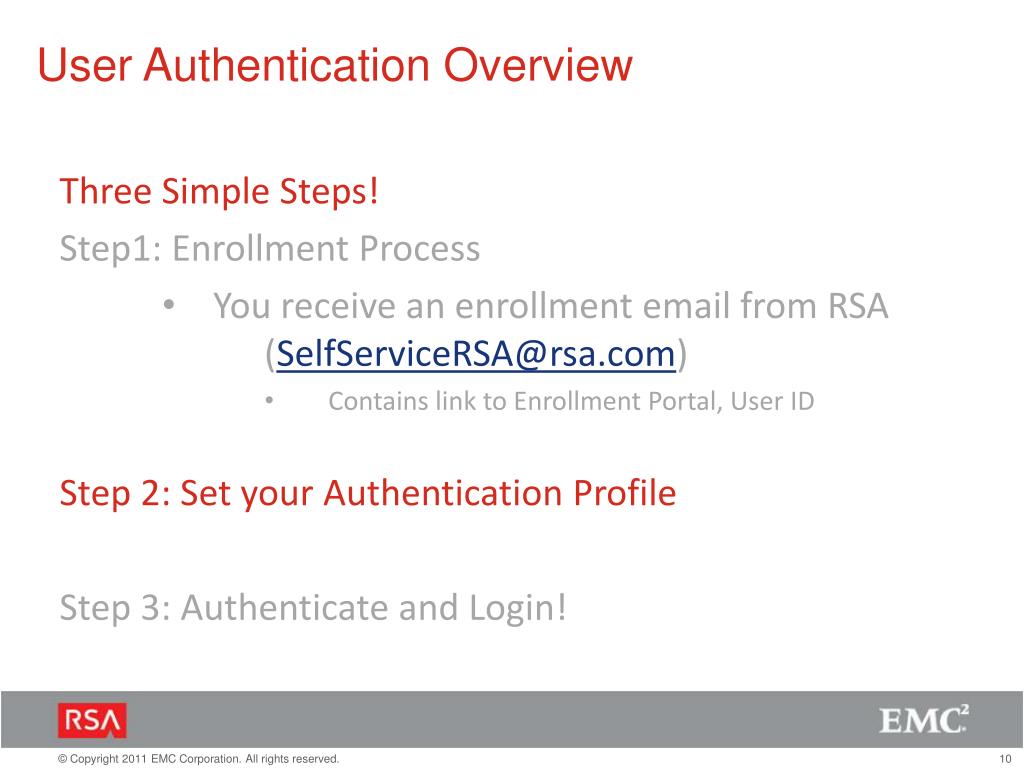 User Authentication Overview

Three Simple Steps!

Step1: Enrollment Process

• You receive an enrollment email from RSA (SelfServiceRSA@rsa.com)

• Contains link to Enrollment Portal, User ID

Step 2: Set your Authentication Profile

Step 3: Authenticate and Login!

RSA

EMC$^2$

© Copyright 2011 EMC Corporation. All rights reserved.

10